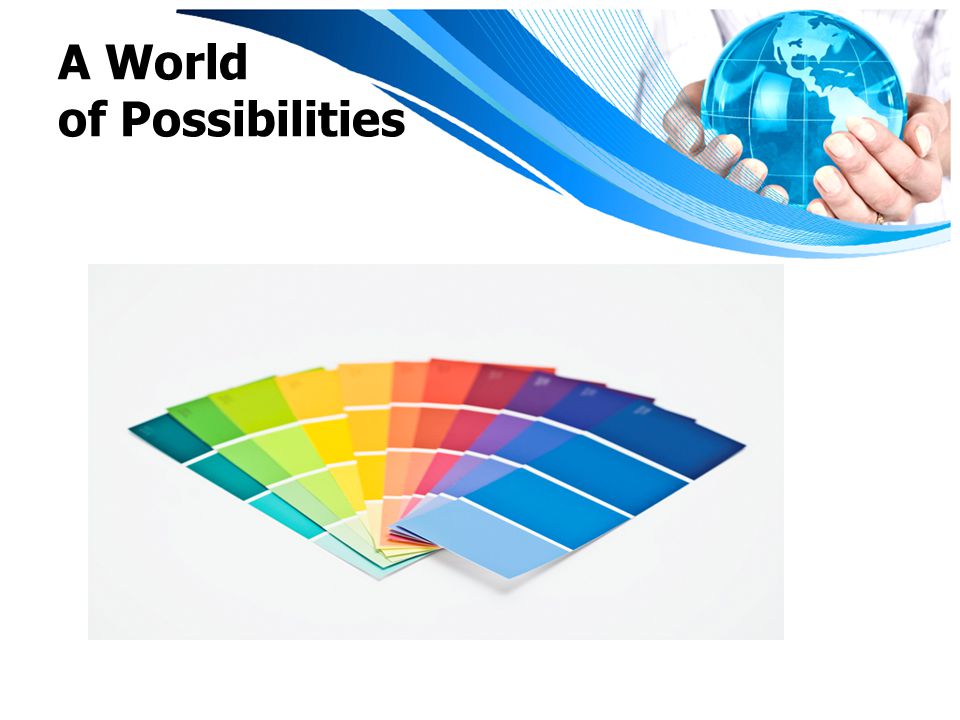 A World
of Possibilities